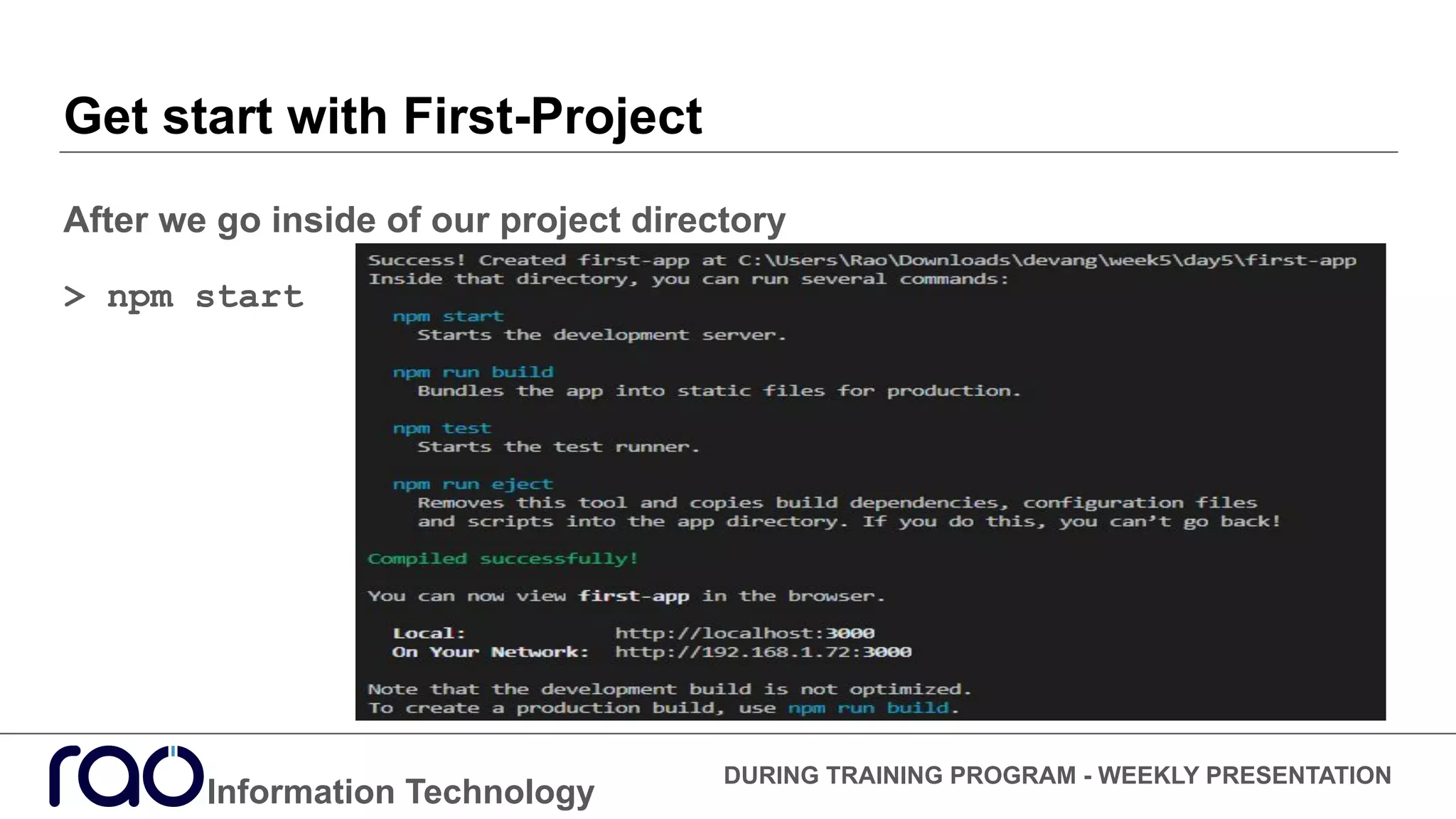 Get start with First-Project

After we go inside of our project directory

> npm start

Success! Created first-app at C:\Users\Rao\Downloads\devang\week5\day5\first-app
Inside that directory, you can run several commands:

npm start
Starts the development server.

npm run build
Bundles the app into static files for production.

npm test
Starts the test runner.

npm run eject
Removes this tool and copies build dependencies, configuration files and scripts into the app directory. If you do this, you can't go back!

Compiled successfully!

You can now view first-app in the browser.

Local: http://localhost:3000
On Your Network: http://192.168.1.72:3000

Note that the development build is not optimized.
To create a production build, use npm run build.

rao Information Technology

DURING TRAINING PROGRAM - WEEKLY PRESENTATION